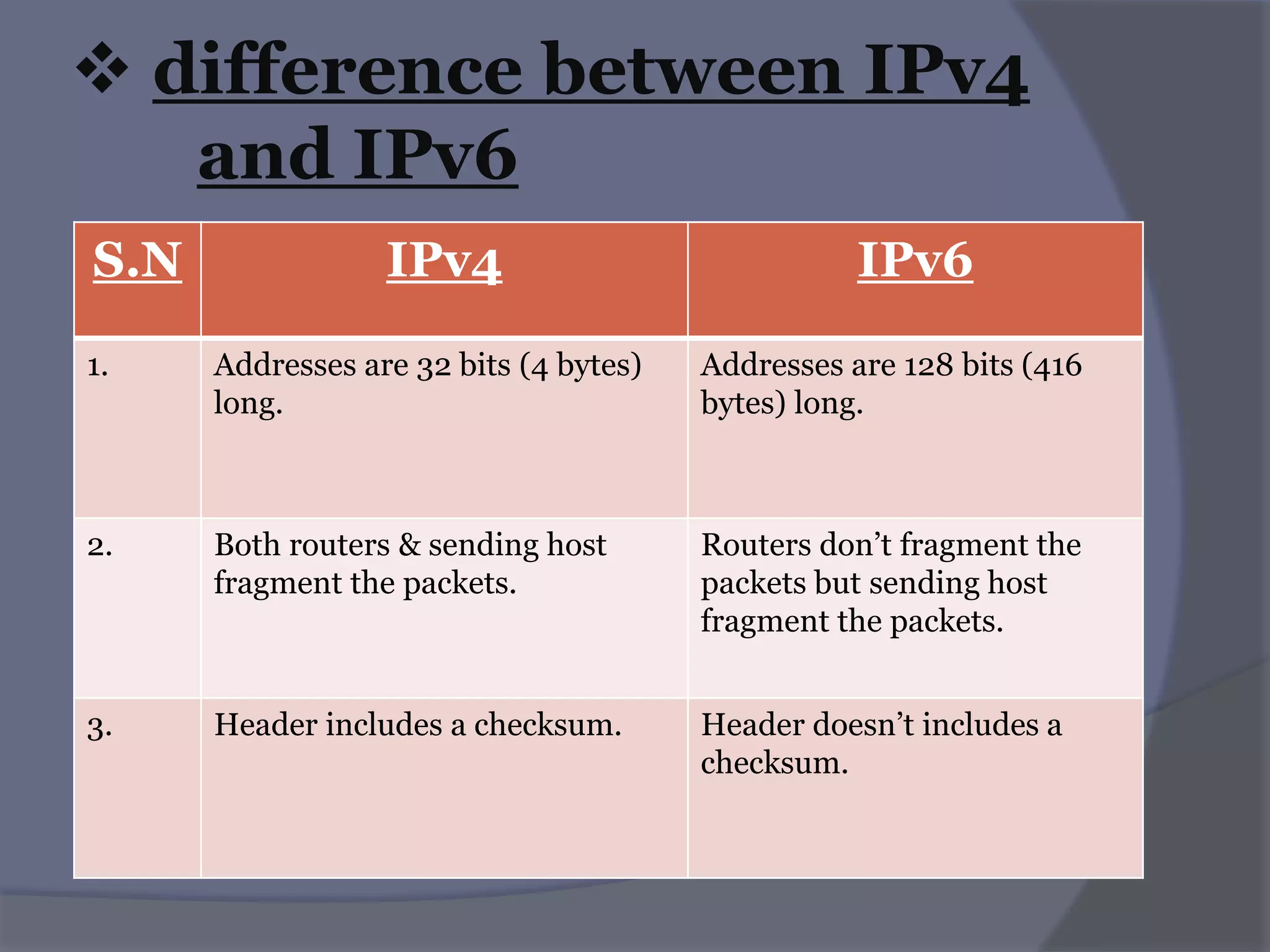 ❖ difference between IPv4 and IPv6

| S.N | IPv4 | IPv6 |
|---|---|---|
| 1. | Addresses are 32 bits (4 bytes) long. | Addresses are 128 bits (416 bytes) long. |
| 2. | Both routers & sending host fragment the packets. | Routers don’t fragment the packets but sending host fragment the packets. |
| 3. | Header includes a checksum. | Header doesn’t includes a checksum. |